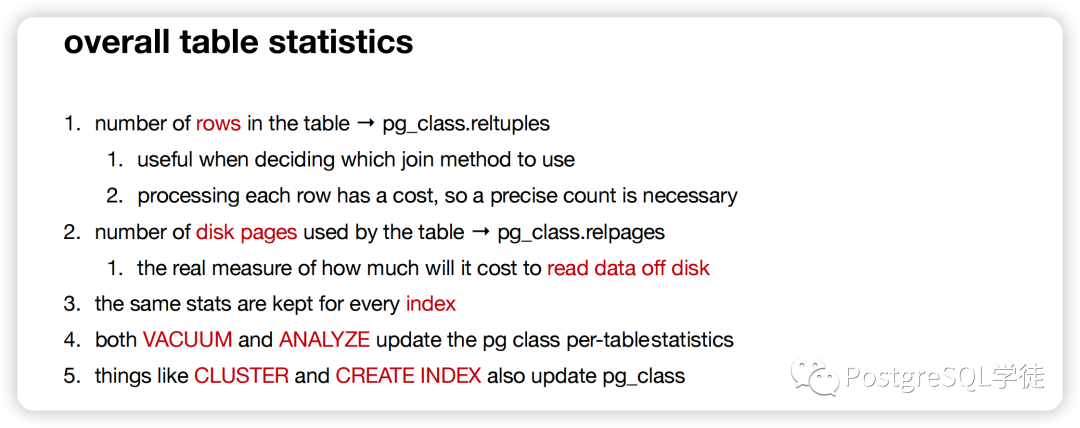 overall table statistics

1. number of rows in the table → pg_class.reltuples
   1. useful when deciding which join method to use
   2. processing each row has a cost, so a precise count is necessary
2. number of disk pages used by the table → pg_class.relpages
   1. the real measure of how much will it cost to read data off disk
3. the same stats are kept for every index
4. both VACUUM and ANALYZE update the pg class per-tablestatistics
5. things like CLUSTER and CREATE INDEX also update pg_class

PostgreSQL学徒